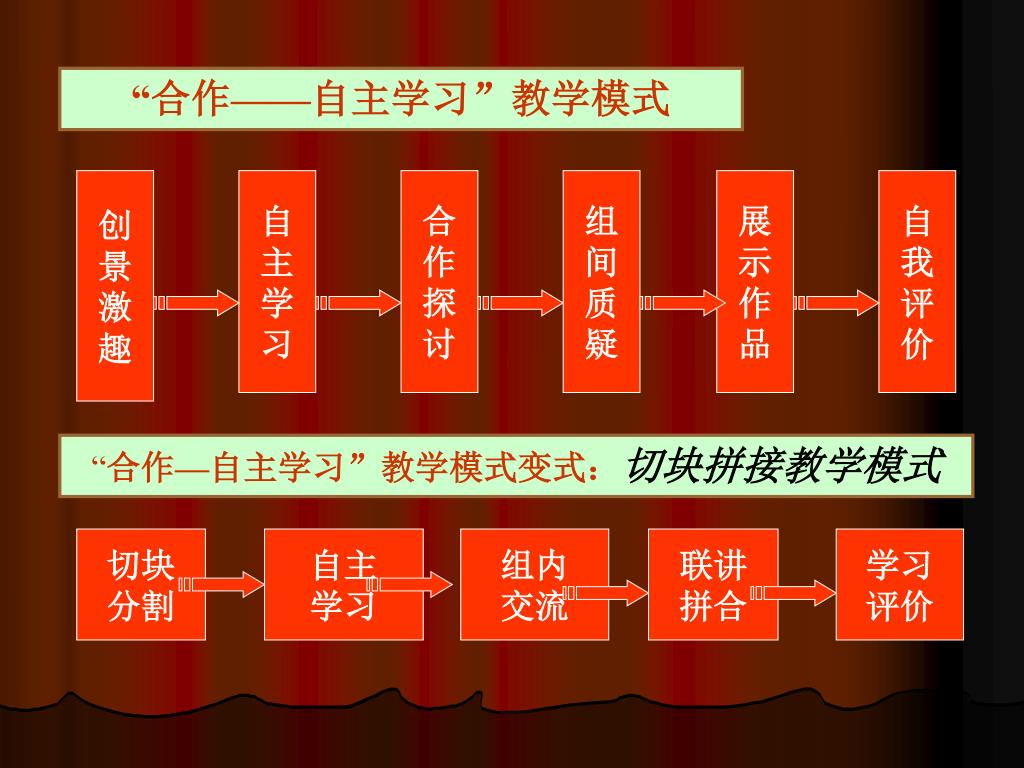 “合作——自主学习”教学模式

创景激趣

自主学习

合作探讨

组间质疑

展示作品

自我评价

“合作—自主学习”教学模式变式：切块拼接教学模式

切块分割

自主学习

组内交流

联讲拼合

学习评价